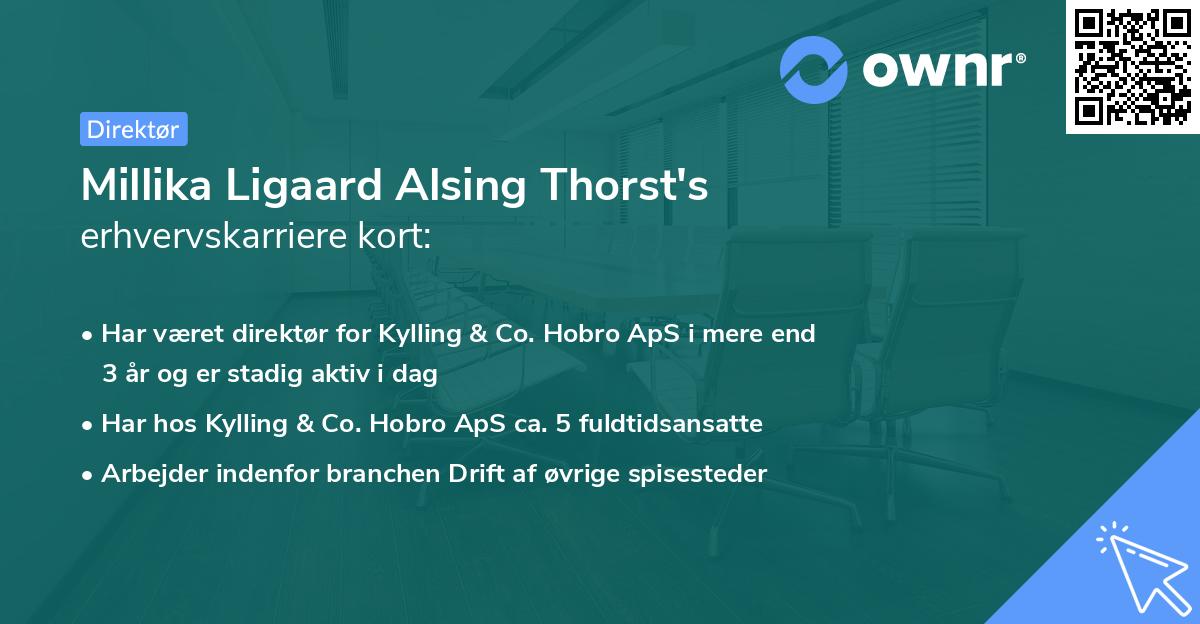 ownr®

Direktør

Millika Ligaard Alsing Thorst's
erhvervskarriere kort:

• Har været direktør for Kylling & Co. Hobro ApS i mere end 3 år og er stadig aktiv i dag
• Har hos Kylling & Co. Hobro ApS ca. 5 fuldtidsansatte
• Arbejder indenfor branchen Drift af øvrige spisesteder